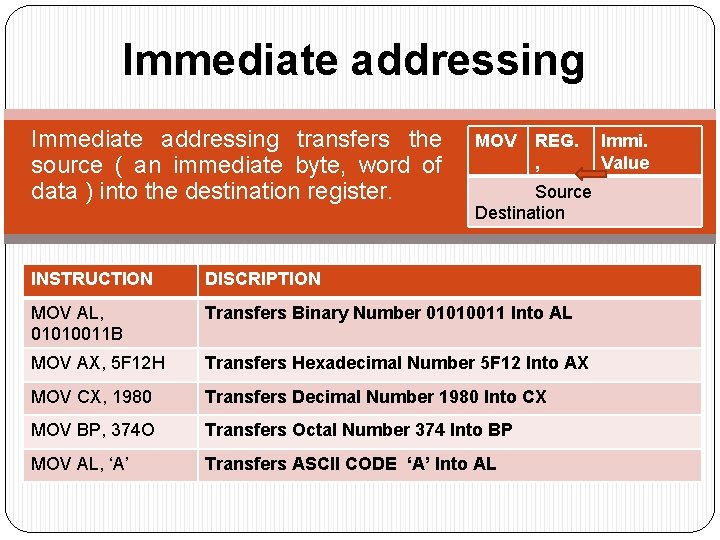 Immediate addressing

Immediate addressing transfers the source ( an immediate byte, word of data ) into the destination register.

| MOV | REG. , | Immi. Value |
|---|---|---|
| Source Destination | | |

| INSTRUCTION | DISCRIPTION |
|---|---|
| MOV AL, 01010011B | Transfers Binary Number 01010011 Into AL |
| MOV AX, 5F12H | Transfers Hexadecimal Number 5F12 Into AX |
| MOV CX, 1980 | Transfers Decimal Number 1980 Into CX |
| MOV BP, 374O | Transfers Octal Number 374 Into BP |
| MOV AL, ‘A’ | Transfers ASCII CODE ‘A’ Into AL |